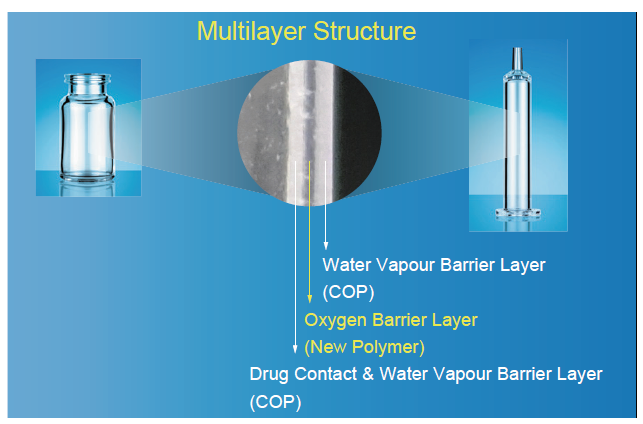 Multilayer Structure

Water Vapour Barrier Layer (COP)

Oxygen Barrier Layer (New Polymer)

Drug Contact & Water Vapour Barrier Layer (COP)